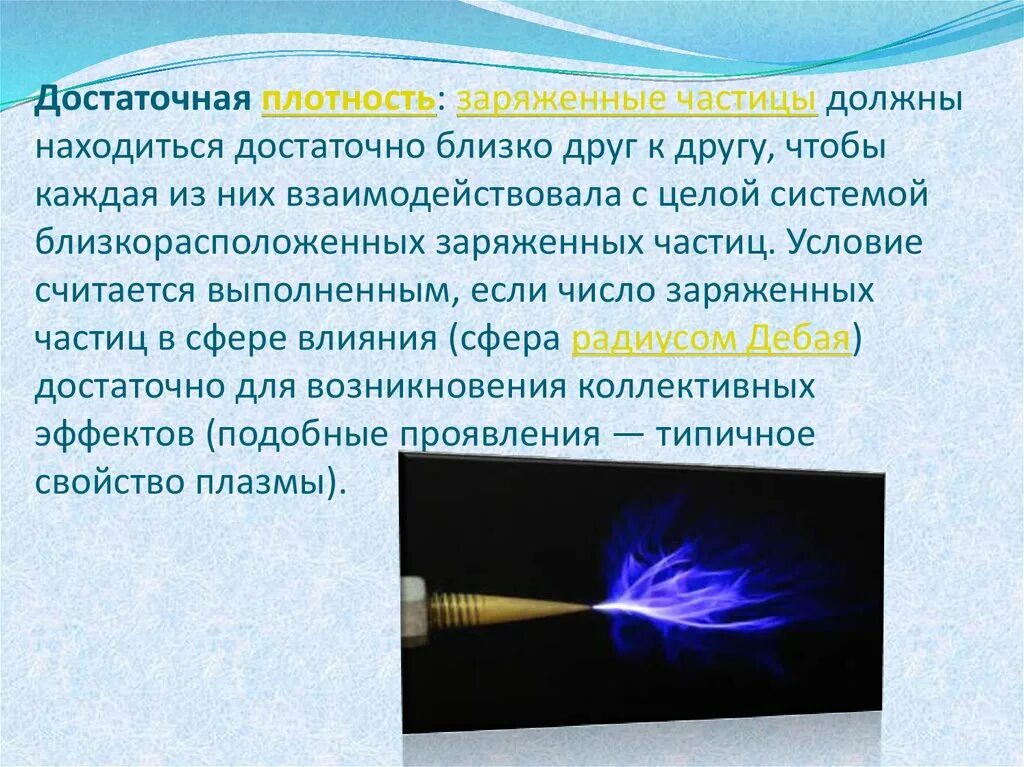 Достаточная плотность: заряженные частицы должны находиться достаточно близко друг к другу, чтобы каждая из них взаимодействовала с целой системой близкорасположенных заряженных частиц. Условие считается выполненным, если число заряженных частиц в сфере влияния (сфера радиусом Дебая) достаточно для возникновения коллективных эффектов (подобные проявления — типичное свойство плазмы).